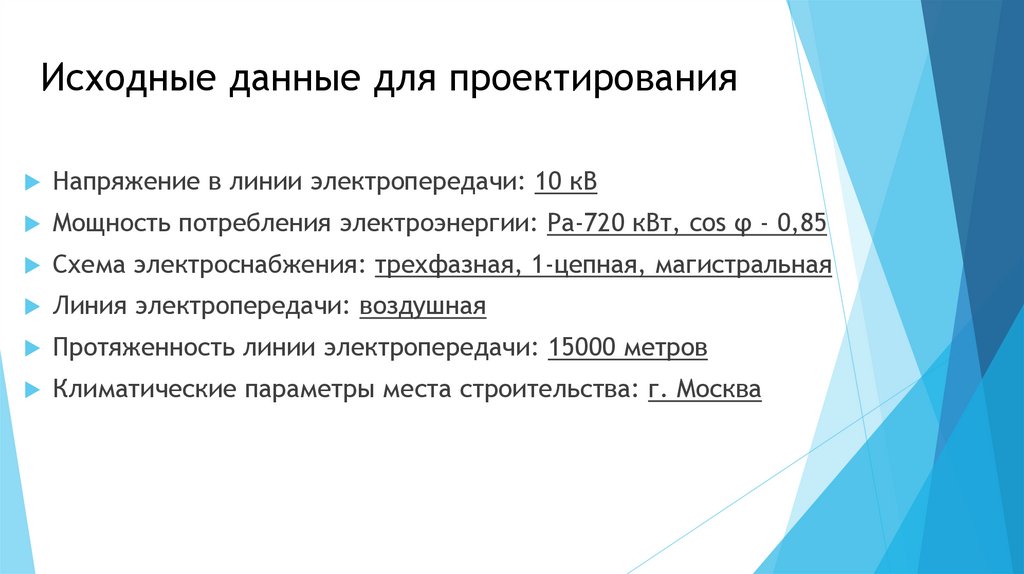 Исходные данные для проектирования

Напряжение в линии электропередачи: 10 кВ

Мощность потребления электроэнергии: Ра-720 кВт, cos φ - 0,85

Схема электроснабжения: трехфазная, 1-цепная, магистральная

Линия электропередачи: воздушная

Протяженность линии электропередачи: 15000 метров

Климатические параметры места строительства: г. Москва